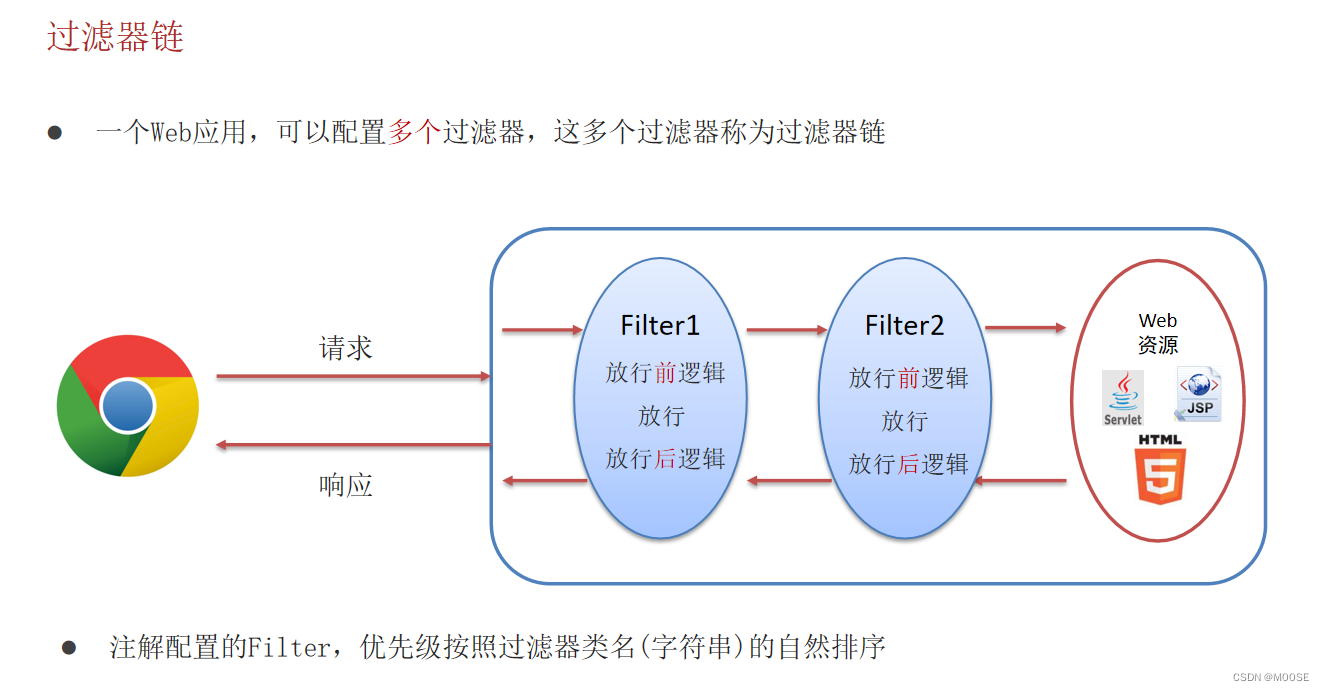 过滤器链

● 一个Web应用，可以配置多个过滤器，这多个过滤器称为过滤器链

请求

响应

Filter1
放行前逻辑
放行
放行后逻辑

Filter2
放行前逻辑
放行
放行后逻辑

Web
资源

Servlet

JSP

HTML

5

● 注解配置的Filter，优先级按照过滤器类名(字符串)的自然排序

CSDN @MOOSE